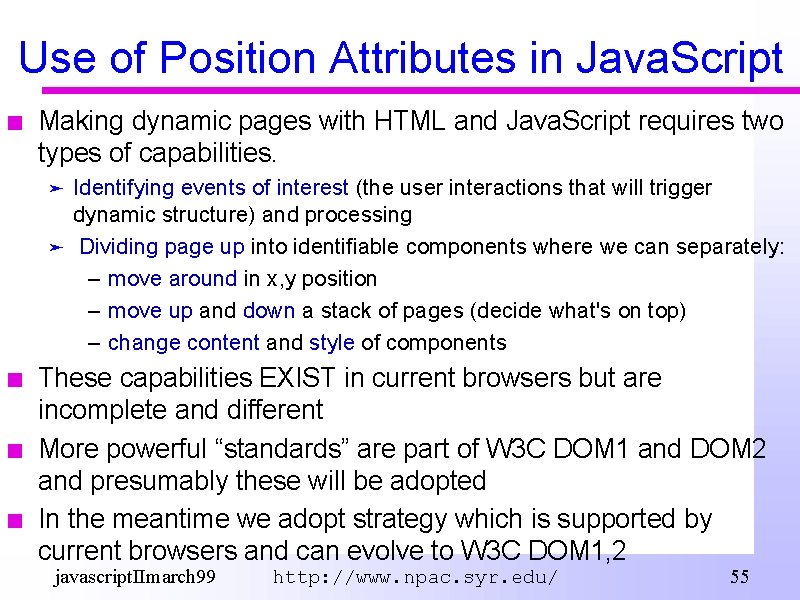 Use of Position Attributes in JavaScript

Making dynamic pages with HTML and JavaScript requires two types of capabilities.

Identifying events of interest (the user interactions that will trigger dynamic structure) and processing

Dividing page up into identifiable components where we can separately:

– move around in x,y position

– move up and down a stack of pages (decide what's on top)

– change content and style of components

These capabilities EXIST in current browsers but are incomplete and different

More powerful “standards” are part of W3C DOM1 and DOM2 and presumably these will be adopted

In the meantime we adopt strategy which is supported by current browsers and can evolve to W3C DOM1,2

javascriptIImarch99 http://www.npac.syr.edu/ 55